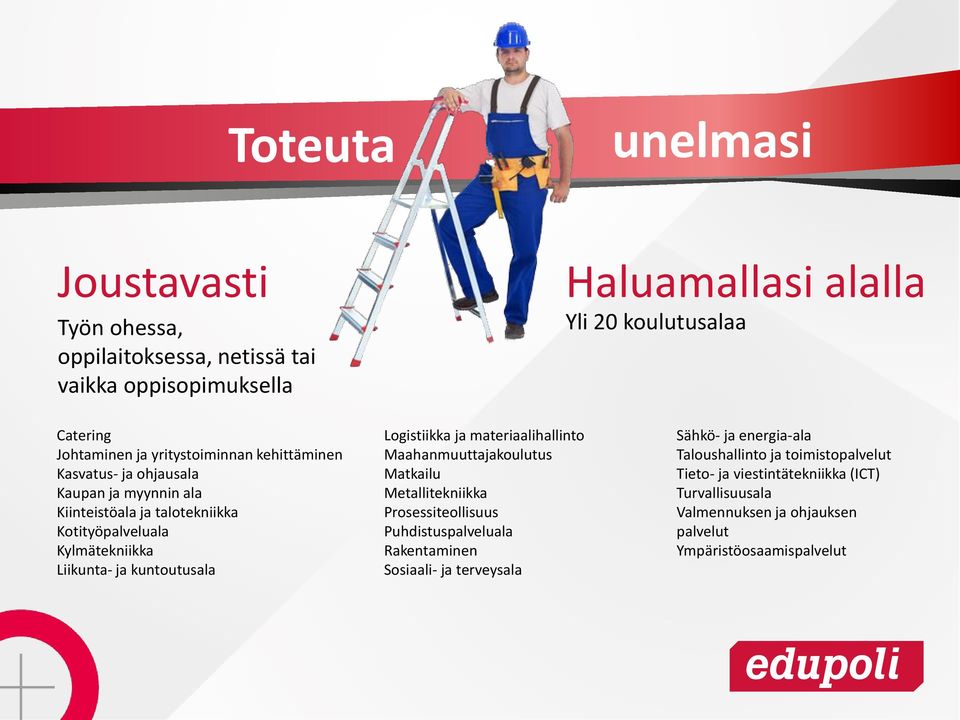 Toteuta unelmasi

Joustavasti
Työn ohessa, oppilaitoksessa, netissä tai vaikka oppisopimuksella

Haluamallasi alalla
Yli 20 koulutusalaa

Catering
Johtaminen ja yritystoiminnan kehittäminen
Kasvatus- ja ohjausala
Kaupan ja myynnin ala
Kiinteistöala ja talotekniikka
Kotityöpalveluala
Kylmätekniikka
Liikunta- ja kuntoutusala

Logistiikka ja materiaalihallinto
Maahanmuuttajakoulutus
Matkailu
Metallitekniikka
Prosessiteollisuus
Puhdistuspalveluala
Rakentaminen
Sosiaali- ja terveysala

Sähkö- ja energia-ala
Taloushallinto ja toimistopalvelut
Tieto- ja viestintätekniikka (ICT)
Turvallisuusala
Valmennuksen ja ohjauksen palvelut
Ympäristöosaamispalvelut

edupoli